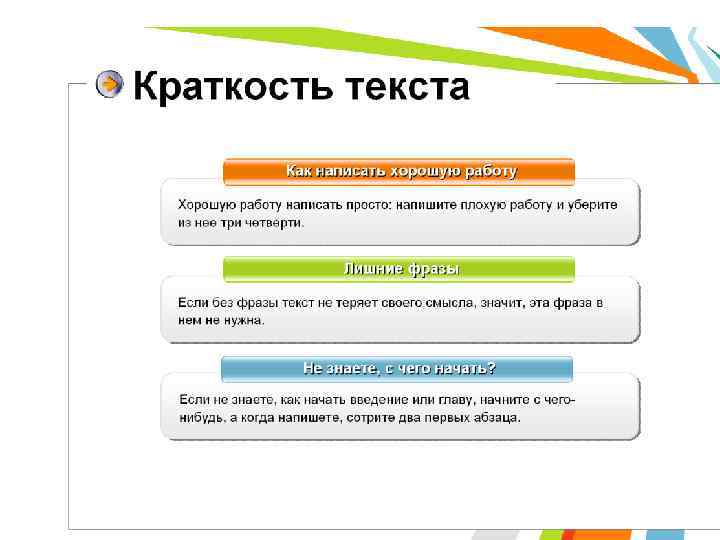 Краткость текста

Как написать хорошую работу

Хорошую работу написать просто: напишите плохую работу и уберите из нее три четверти.

Лишние фразы

Если без фразы текст не теряет своего смысла, значит, эта фраза в нем не нужна.

Не знаете, с чего начать?

Если не знаете, как начать введение или главу, начните с чего-нибудь, а когда напишете, сотрите два первых абзаца.